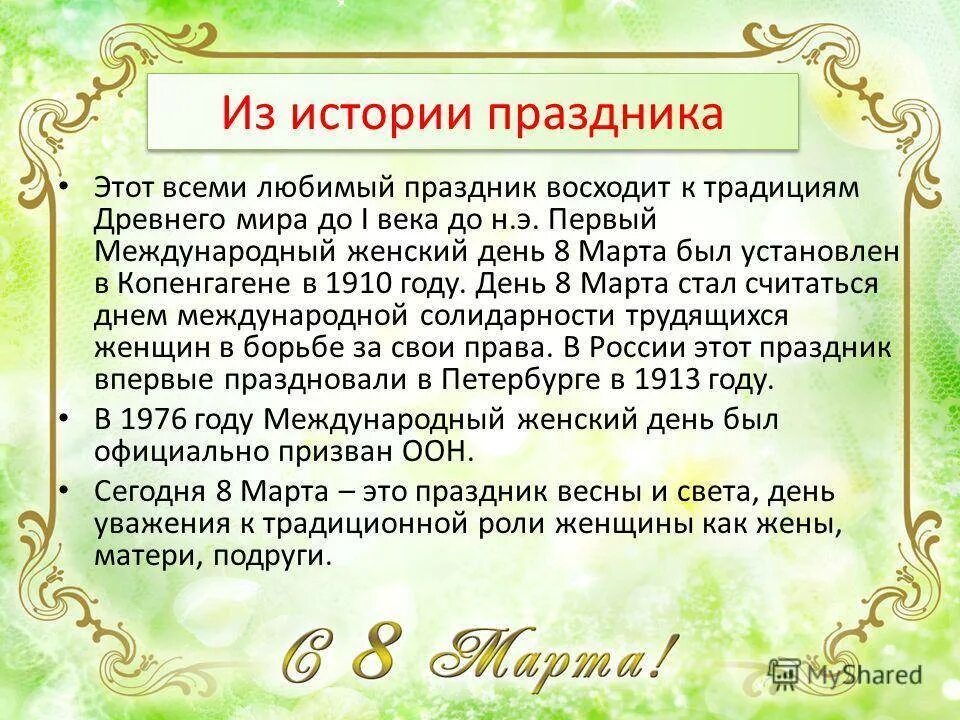 Из истории праздника

• Этот всеми любимый праздник восходит к традициям Древнего мира до I века до н.э. Первый Международный женский день 8 Марта был установлен в Копенгагене в 1910 году. День 8 Марта стал считаться днем международной солидарности трудящихся женщин в борьбе за свои права. В России этот праздник впервые праздновали в Петербурге в 1913 году.

• В 1976 году Международный женский день был официально призван ООН.

• Сегодня 8 Марта – это праздник весны и света, день уважения к традиционной роли женщины как жены, матери, подруги.

С 8 Марта!

MyShared